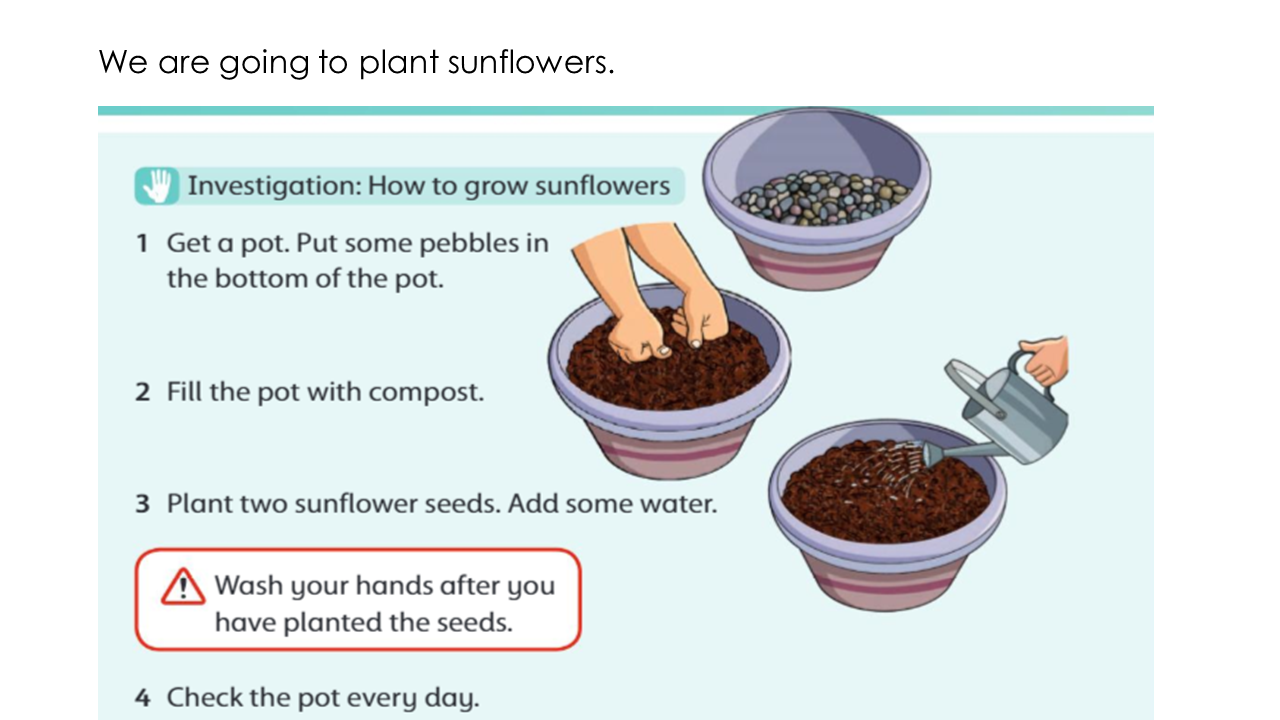 We are going to plant sunflowers.

Investigation: How to grow sunflowers

1 Get a pot. Put some pebbles in the bottom of the pot.

2 Fill the pot with compost.

3 Plant two sunflower seeds. Add some water.

Wash your hands after you have planted the seeds.

4 Check the pot every day.